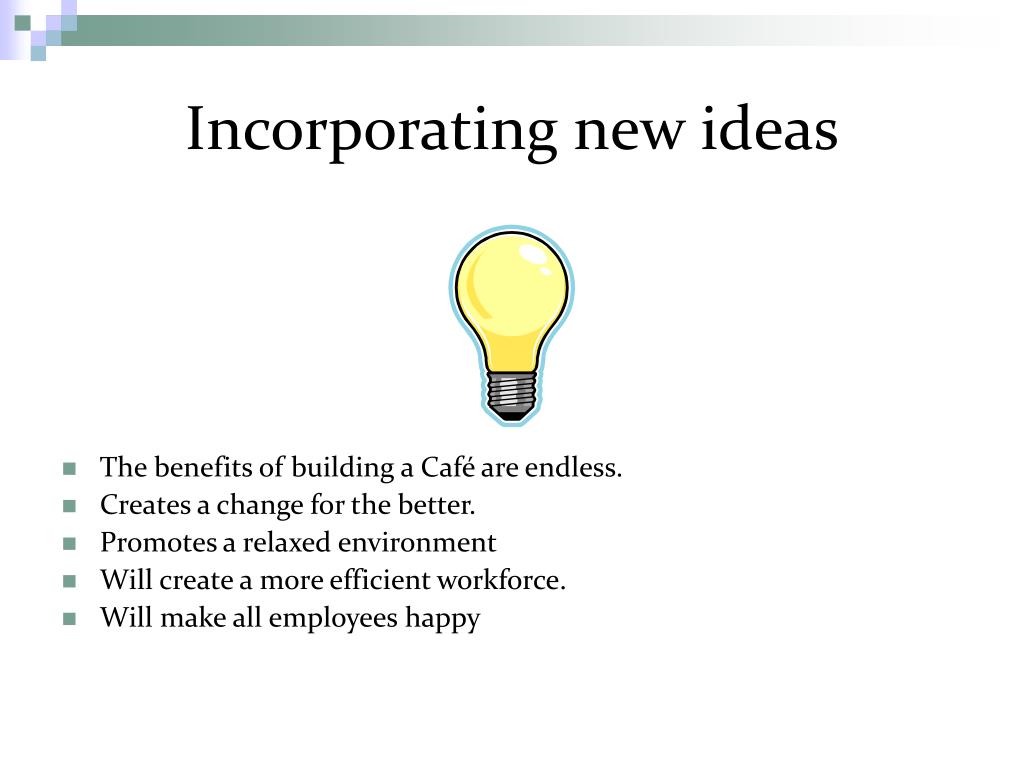 Incorporating new ideas

- The benefits of building a Café are endless.
- Creates a change for the better.
- Promotes a relaxed environment
- Will create a more efficient workforce.
- Will make all employees happy